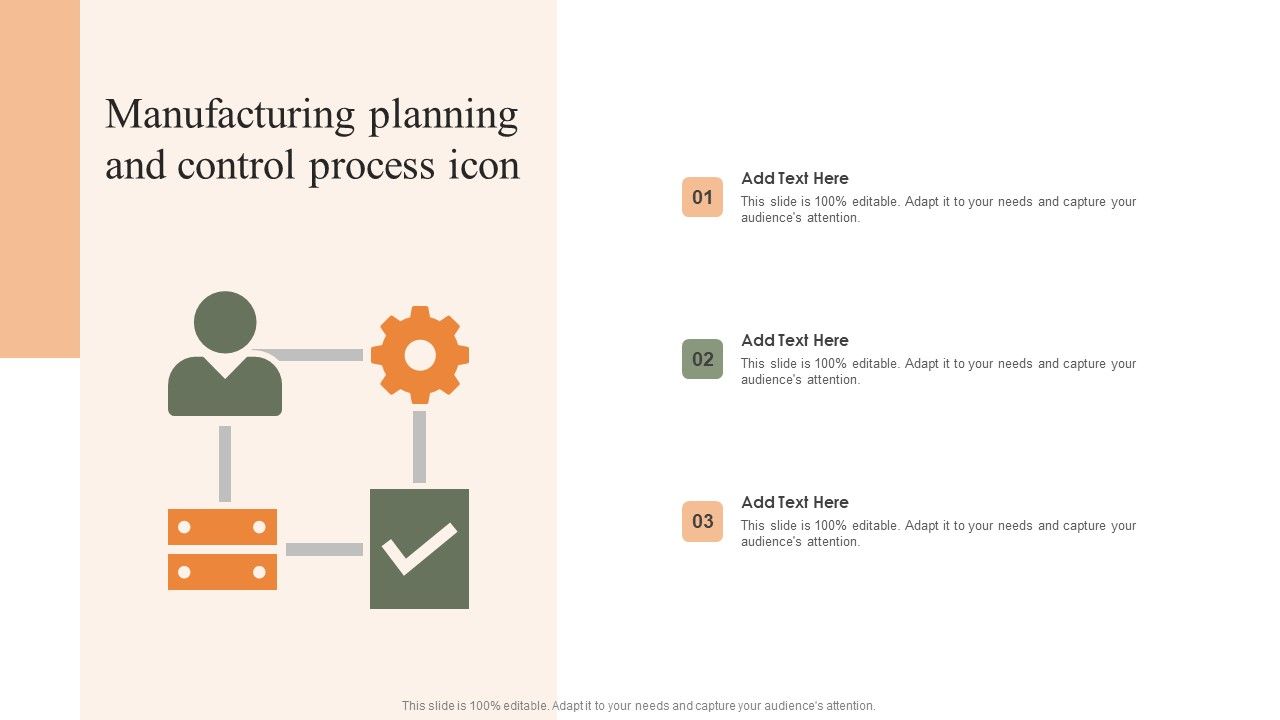 Manufacturing planning and control process icon

01
Add Text Here
This slide is 100% editable. Adapt it to your needs and capture your audience's attention.

02
Add Text Here
This slide is 100% editable. Adapt it to your needs and capture your audience's attention.

03
Add Text Here
This slide is 100% editable. Adapt it to your needs and capture your audience's attention.

This slide is 100% editable. Adapt it to your needs and capture your audience's attention.